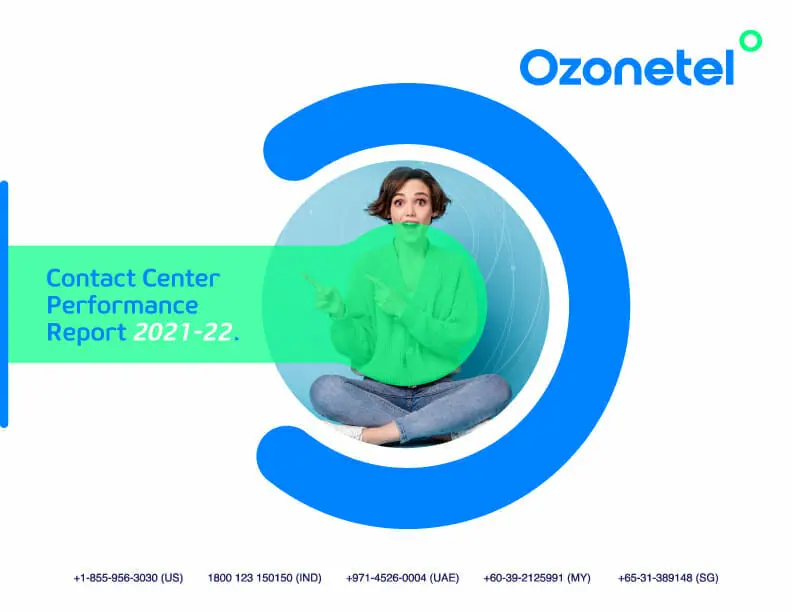 Ozonetel

Contact Center Performance Report 2021-22.

+1-855-956-3030 (US) 1800 123 150150 (IND) +971-4526-0004 (UAE) +60-39-2125991 (MY) +65-31-389148 (SG)